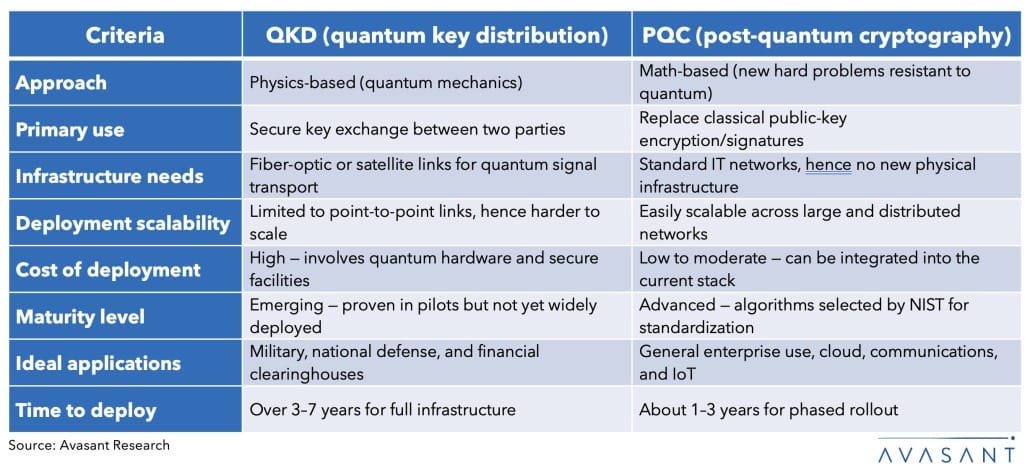 | Criteria | QKD (quantum key distribution) | PQC (post-quantum cryptography) |
|---|---|---|
| Approach | Physics-based (quantum mechanics) | Math-based (new hard problems resistant to quantum) |
| Primary use | Secure key exchange between two parties | Replace classical public-key encryption/signatures |
| Infrastructure needs | Fiber-optic or satellite links for quantum signal transport | Standard IT networks, hence no new physical infrastructure |
| Deployment scalability | Limited to point-to-point links, hence harder to scale | Easily scalable across large and distributed networks |
| Cost of deployment | High – involves quantum hardware and secure facilities | Low to moderate – can be integrated into the current stack |
| Maturity level | Emerging – proven in pilots but not yet widely deployed | Advanced – algorithms selected by NIST for standardization |
| Ideal applications | Military, national defense, and financial clearinghouses | General enterprise use, cloud, communications, and IoT |
| Time to deploy | Over 3–7 years for full infrastructure | About 1–3 years for phased rollout |

Source: Avasant Research

AVASANT